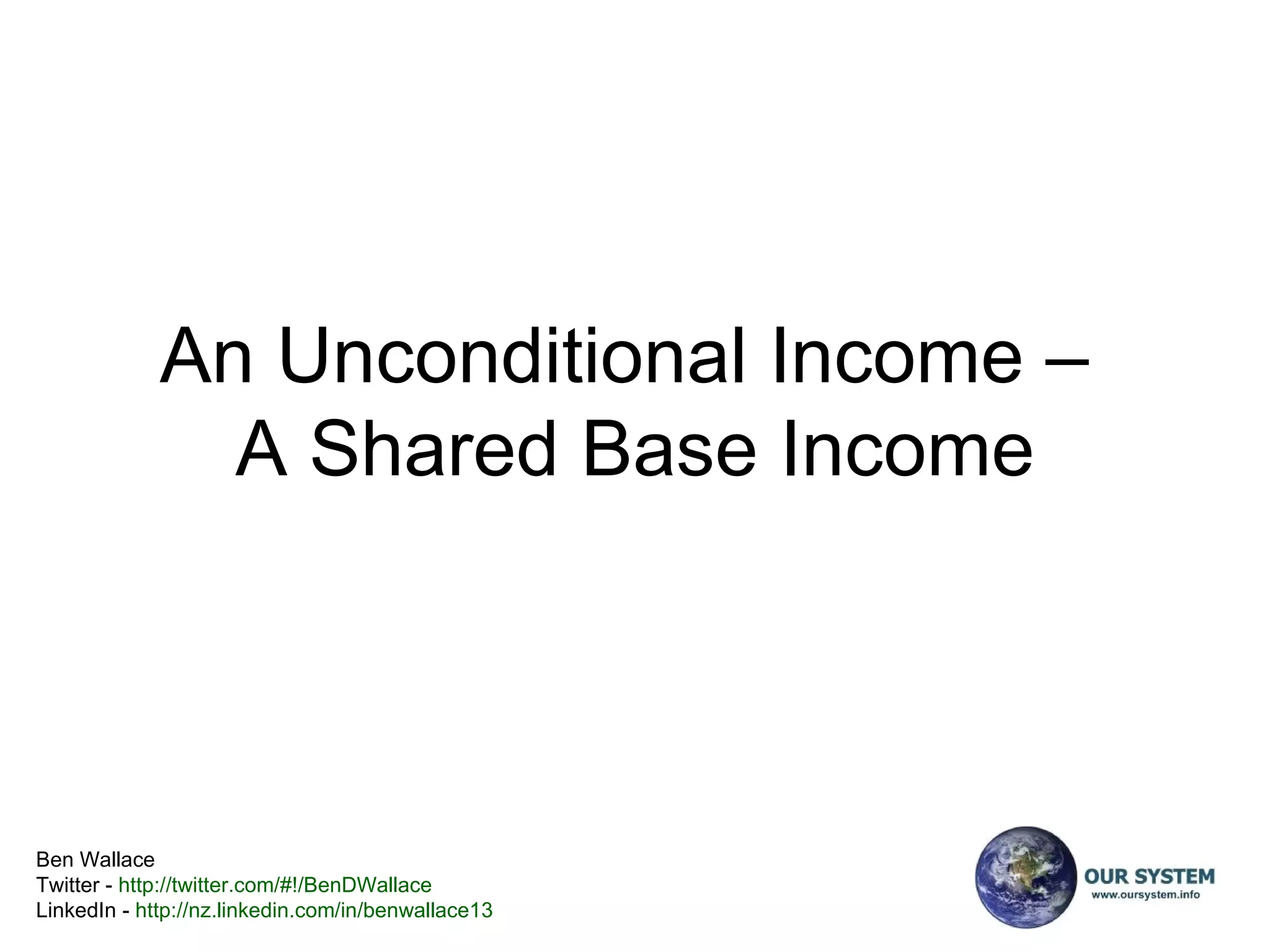 An Unconditional Income – A Shared Base Income

Ben Wallace
Twitter - http://twitter.com/#!/BenDWallace
LinkedIn - http://nz.linkedin.com/in/benwallace13

OUR SYSTEM
www.oursystem.info